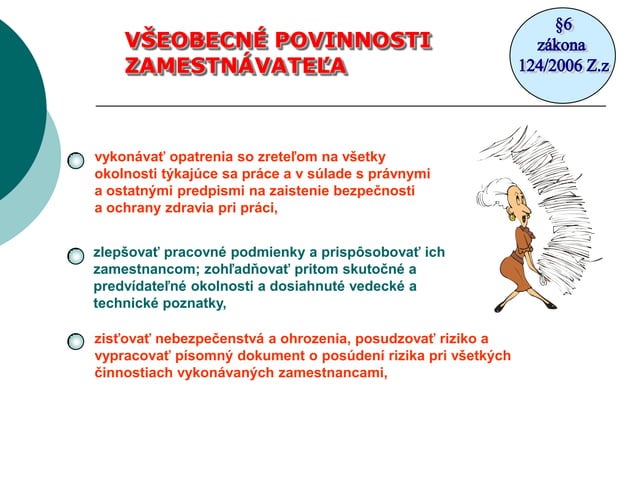 VŠEOBECNÉ POVINNOSTI ZAMESTNÁVATEĽA

§6 zákona 124/2006 Z.z

vykonávať opatrenia so zreteľom na všetky okolnosti týkajúce sa práce a v súlade s právnymi a ostatnými predpismi na zaistenie bezpečnosti a ochrany zdravia pri práci,

zlepšovať pracovné podmienky a prispôsobovať ich zamestnancom; zohľadňovať pritom skutočné a predvídateľné okolnosti a dosiahnuté vedecké a technické poznatky,

zisťovať nebezpečenstvá a ohrozenia, posudzovať riziko a vypracovať písomný dokument o posúdení rizika pri všetkých činnostiach vykonávaných zamestnancami,